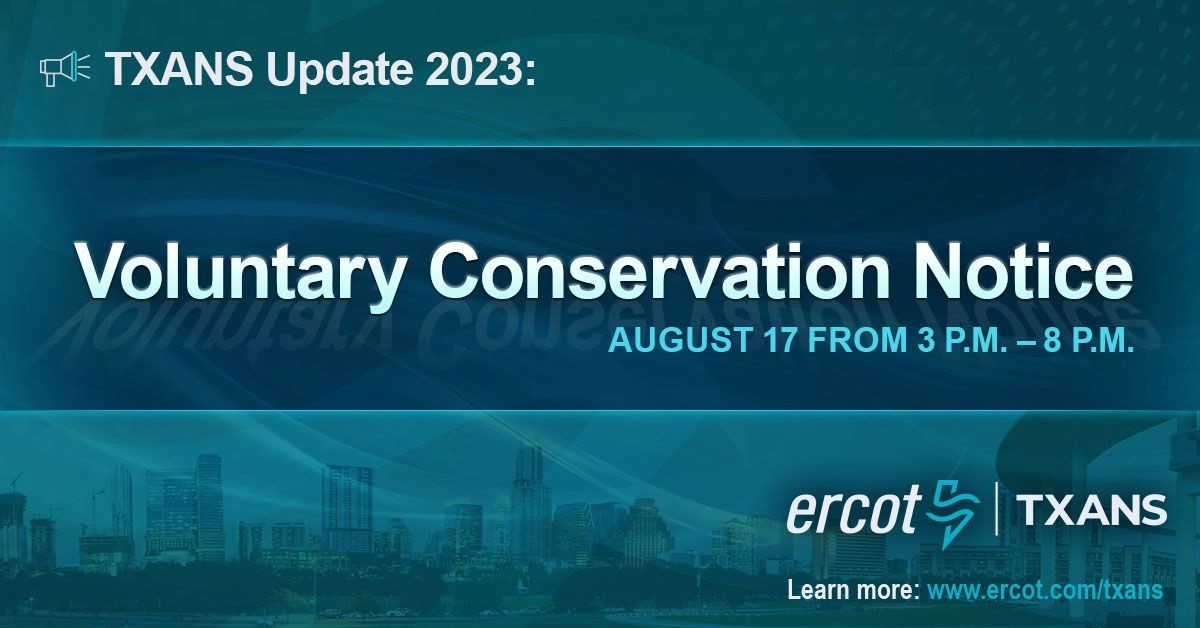 TXANS Update 2023:

Voluntary Conservation Notice

AUGUST 17 FROM 3 P.M. – 8 P.M.

ercot | TXANS

Learn more: www.ercot.com/txans